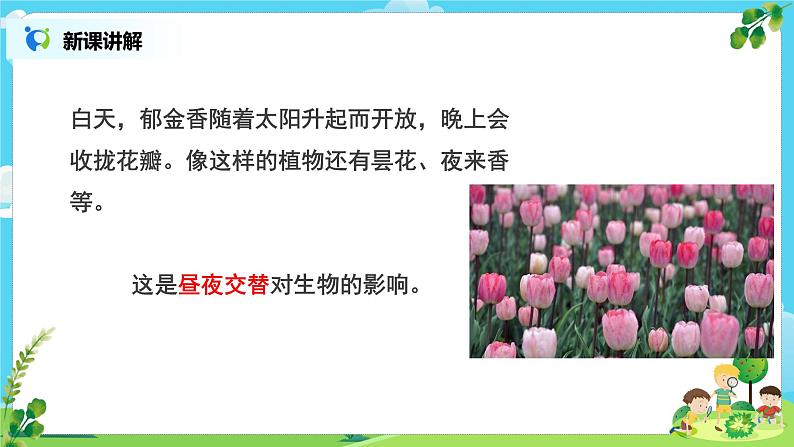 新课讲解

白天，郁金香随着太阳升起而开放，晚上会收拢花瓣。像这样的植物还有昙花、夜来香等。

这是昼夜交替对生物的影响。